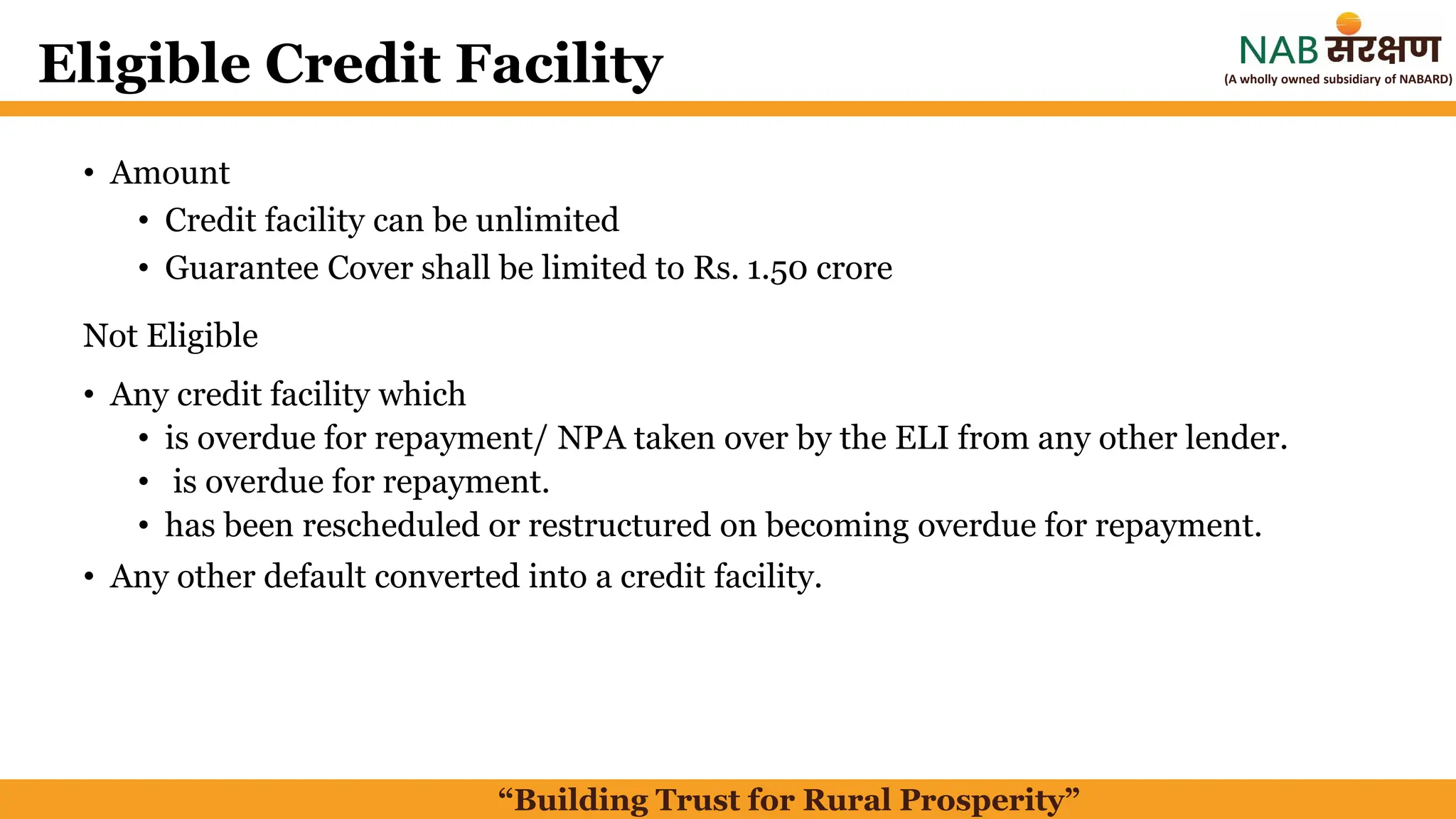 Eligible Credit Facility

NAB संरक्षण
(A wholly owned subsidiary of NABARD)

• Amount
  • Credit facility can be unlimited
  • Guarantee Cover shall be limited to Rs. 1.50 crore

Not Eligible

• Any credit facility which
  • is overdue for repayment/ NPA taken over by the ELI from any other lender.
  • is overdue for repayment.
  • has been rescheduled or restructured on becoming overdue for repayment.
• Any other default converted into a credit facility.

“Building Trust for Rural Prosperity”